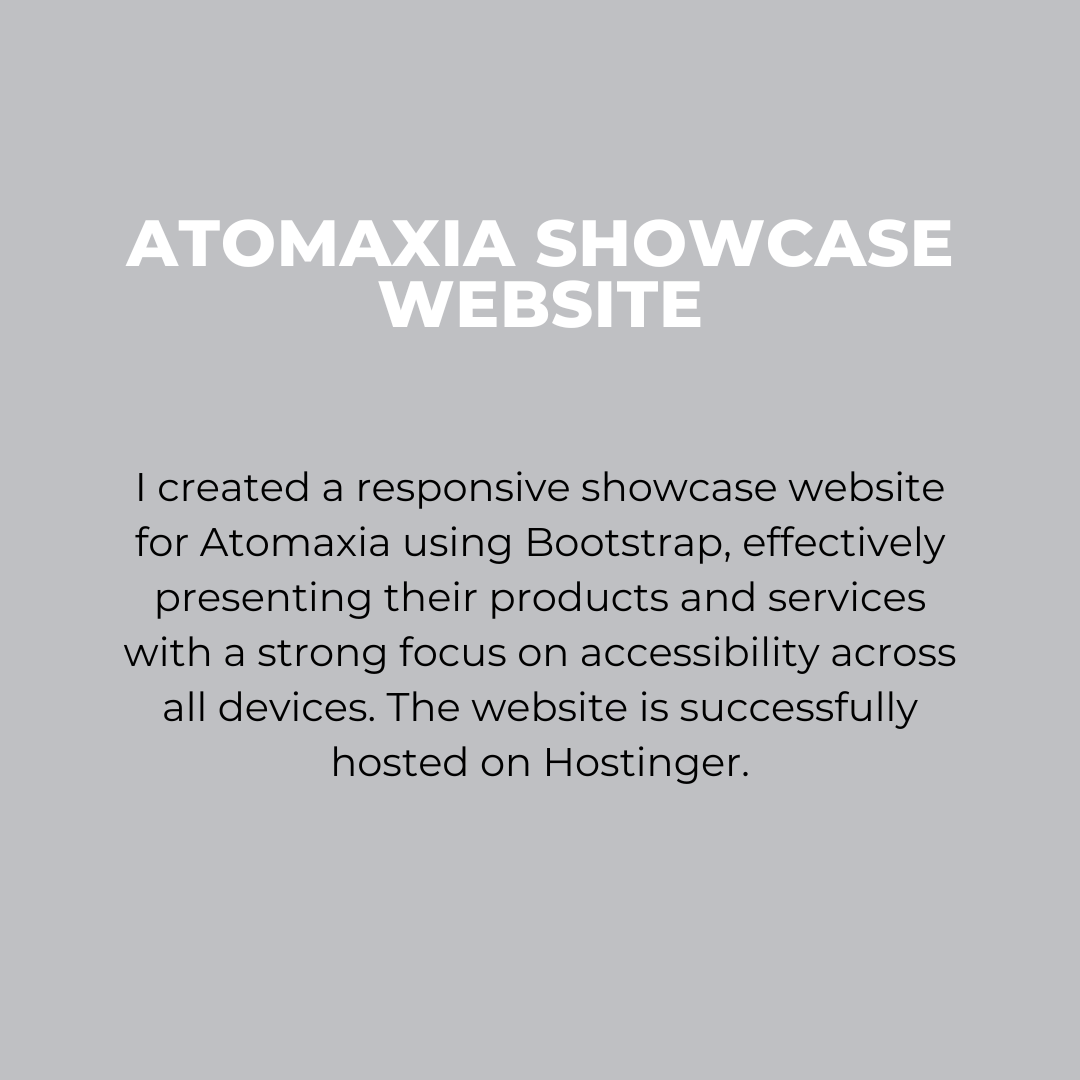 ATOMAXIA SHOWCASE WEBSITE

I created a responsive showcase website for Atomaxia using Bootstrap, effectively presenting their products and services with a strong focus on accessibility across all devices. The website is successfully hosted on Hostinger.